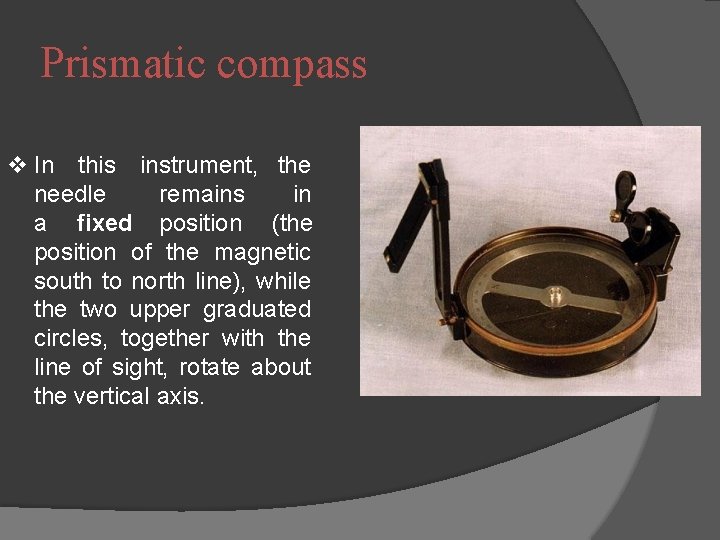 Prismatic compass

❖ In this instrument, the needle remains in a fixed position (the position of the magnetic south to north line), while the two upper graduated circles, together with the line of sight, rotate about the vertical axis.